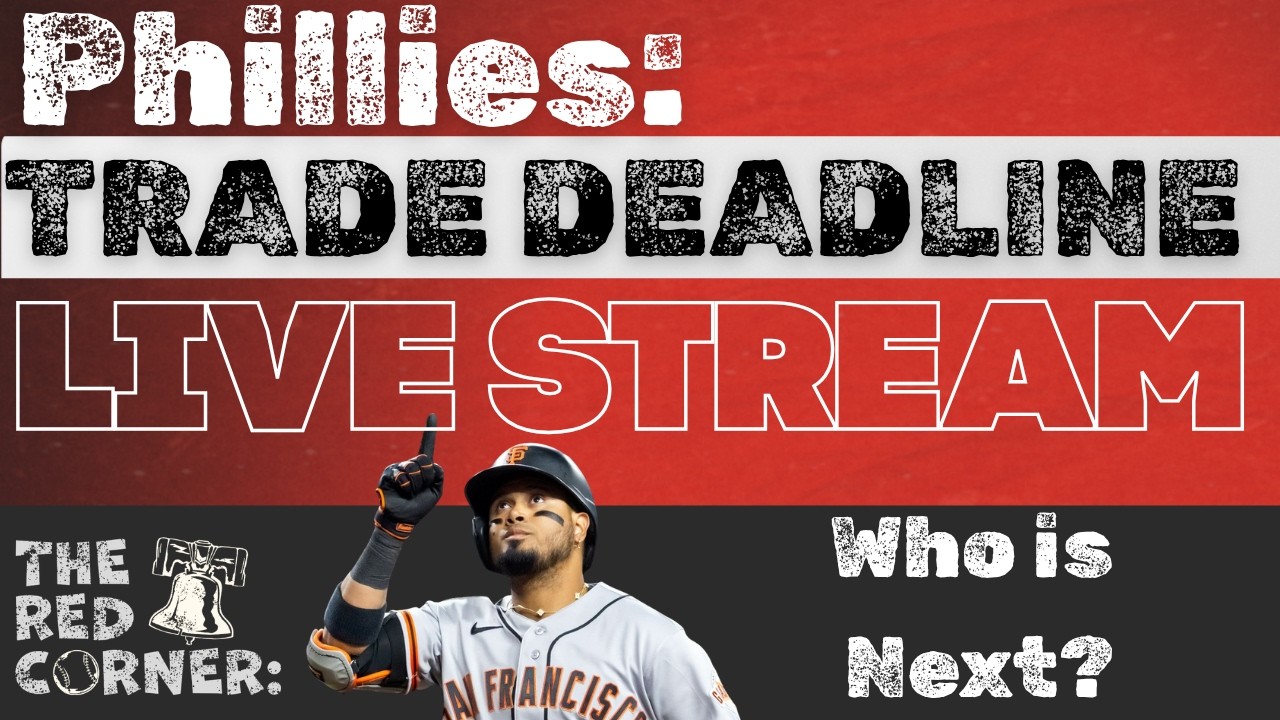 Phillies:
TRADE DEADLINE
LIVE STREAM

THE RED CORNER:

SAN FRANCISCO

Who is Next?